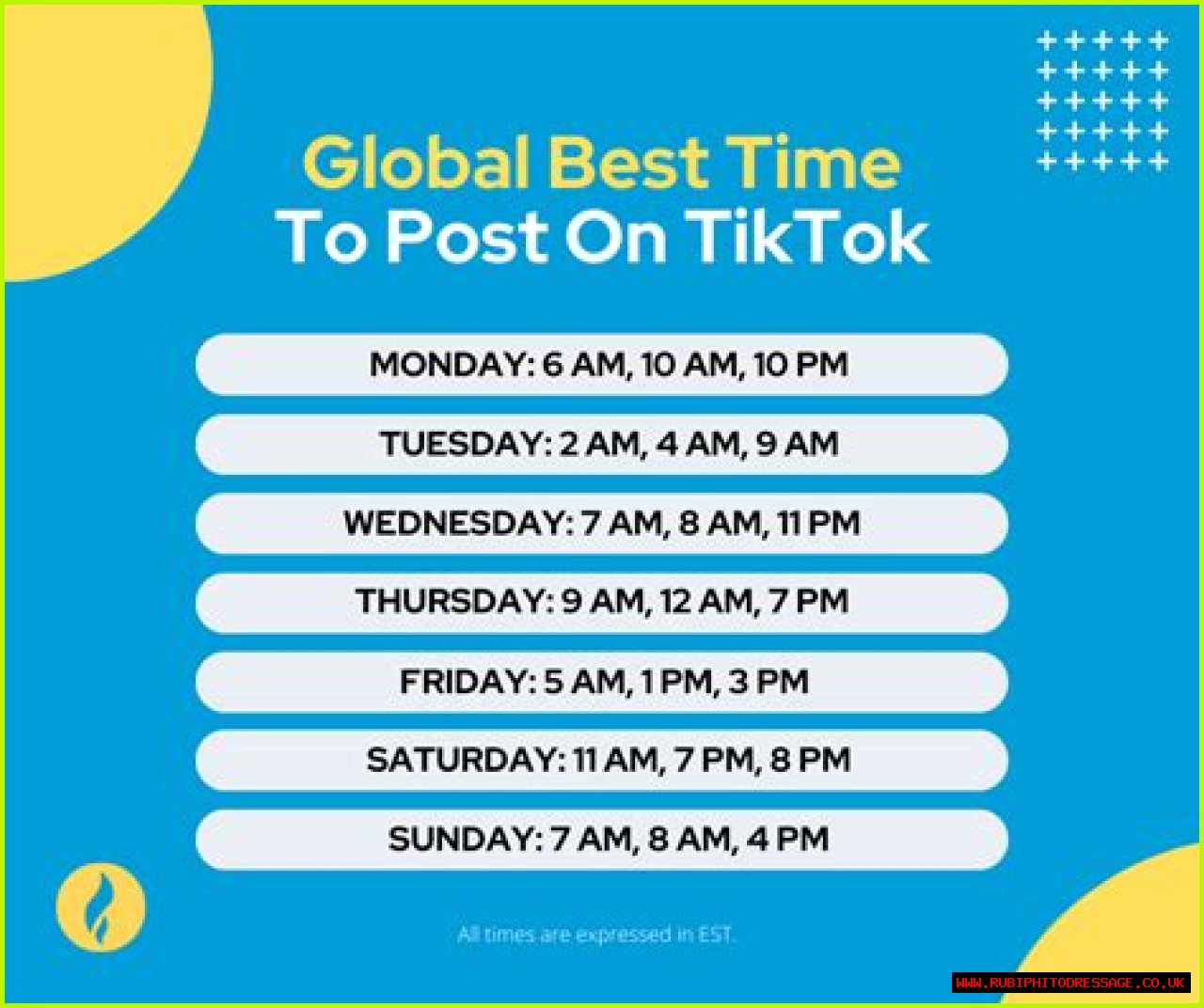 Global Best Time
To Post On TikTok

MONDAY: 6 AM, 10 AM, 10 PM

TUESDAY: 2 AM, 4 AM, 9 AM

WEDNESDAY: 7 AM, 8 AM, 11 PM

THURSDAY: 9 AM, 12 AM, 7 PM

FRIDAY: 5 AM, 1 PM, 3 PM

SATURDAY: 11 AM, 7 PM, 8 PM

SUNDAY: 7 AM, 8 AM, 4 PM

All times are expressed in EST.

WWW.RUBIPHITODRESSAGE.CO.UK